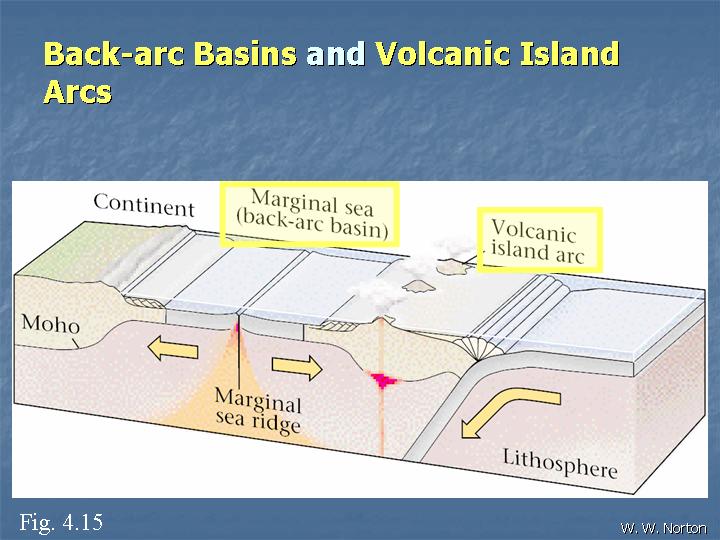 Back-arc Basins and Volcanic Island Arcs

Continent

Marginal sea (back-arc basin)

Volcanic island arc

Moho

Marginal sea ridge

Lithosphere

Fig. 4.15

W. W. Norton